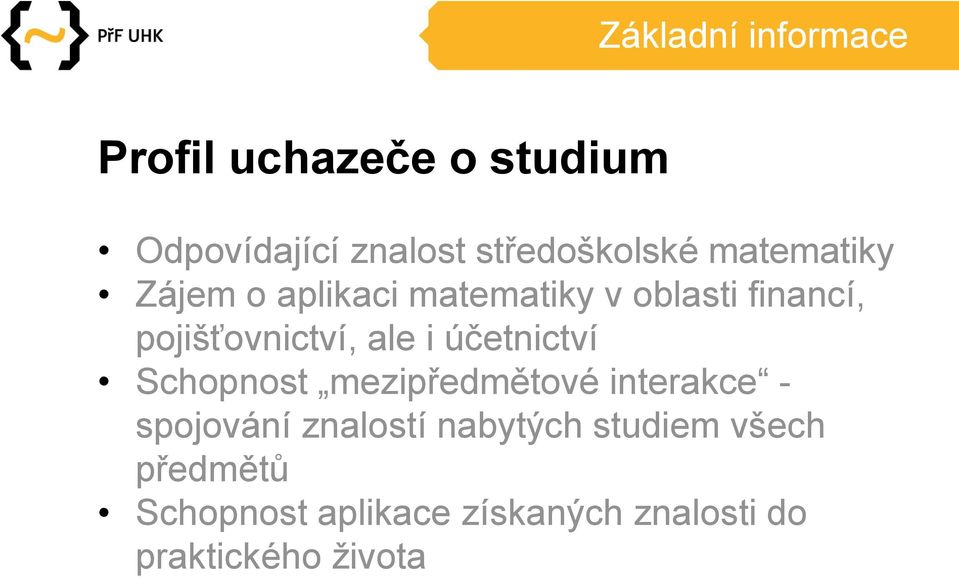 PřF UHK

Základní informace

Profil uchazeče o studium

• Odpovídající znalost středoškolské matematiky
• Zájem o aplikaci matematiky v oblasti financí, pojišťovnictví, ale i účetnictví
• Schopnost „mezipředmětové interakce“ - spojování znalostí nabytých studiem všech předmětů
• Schopnost aplikace získaných znalosti do praktického života